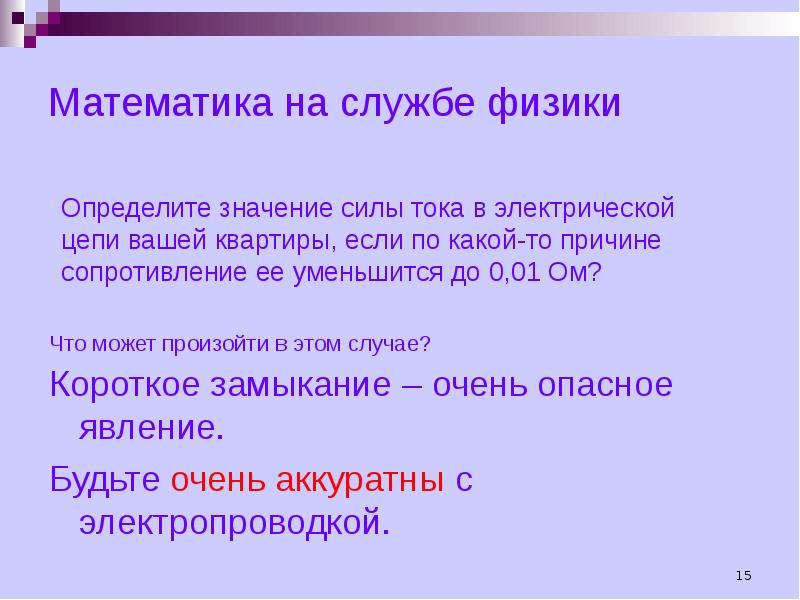 Математика на службе физики

Определите значение силы тока в электрической цепи вашей квартиры, если по какой-то причине сопротивление ее уменьшится до 0,01 Ом?

Что может произойти в этом случае?

Короткое замыкание – очень опасное явление.

Будьте очень аккуратны с электропроводкой.

15